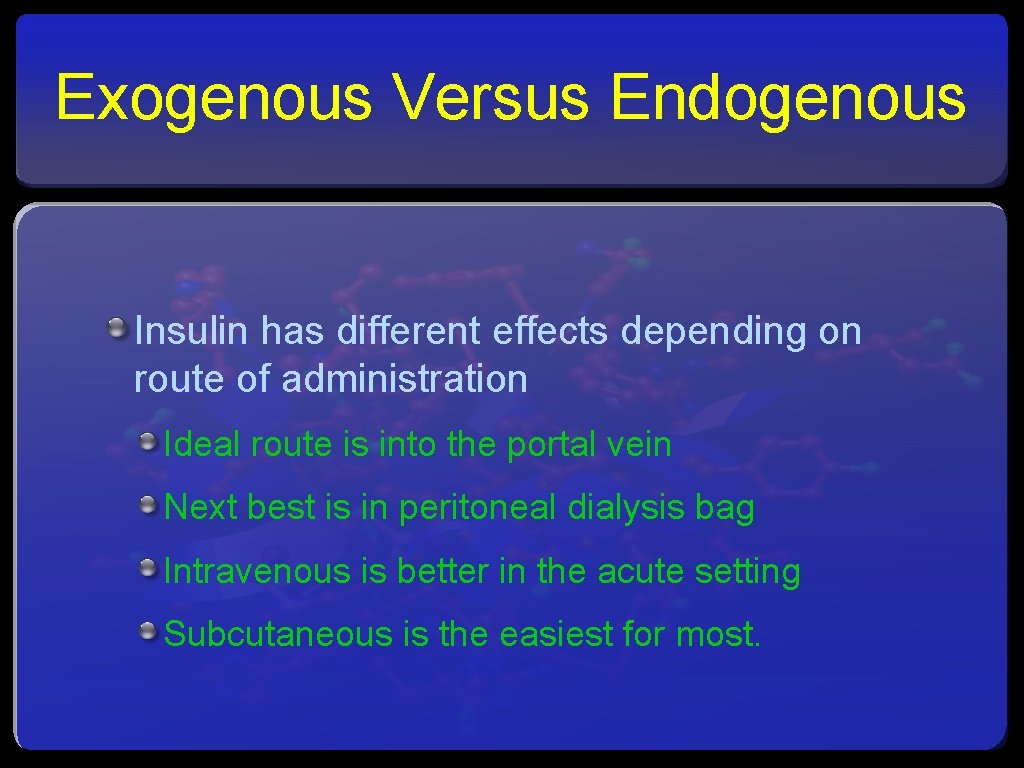 Exogenous Versus Endogenous

Insulin has different effects depending on route of administration

Ideal route is into the portal vein

Next best is in peritoneal dialysis bag

Intravenous is better in the acute setting

Subcutaneous is the easiest for most.